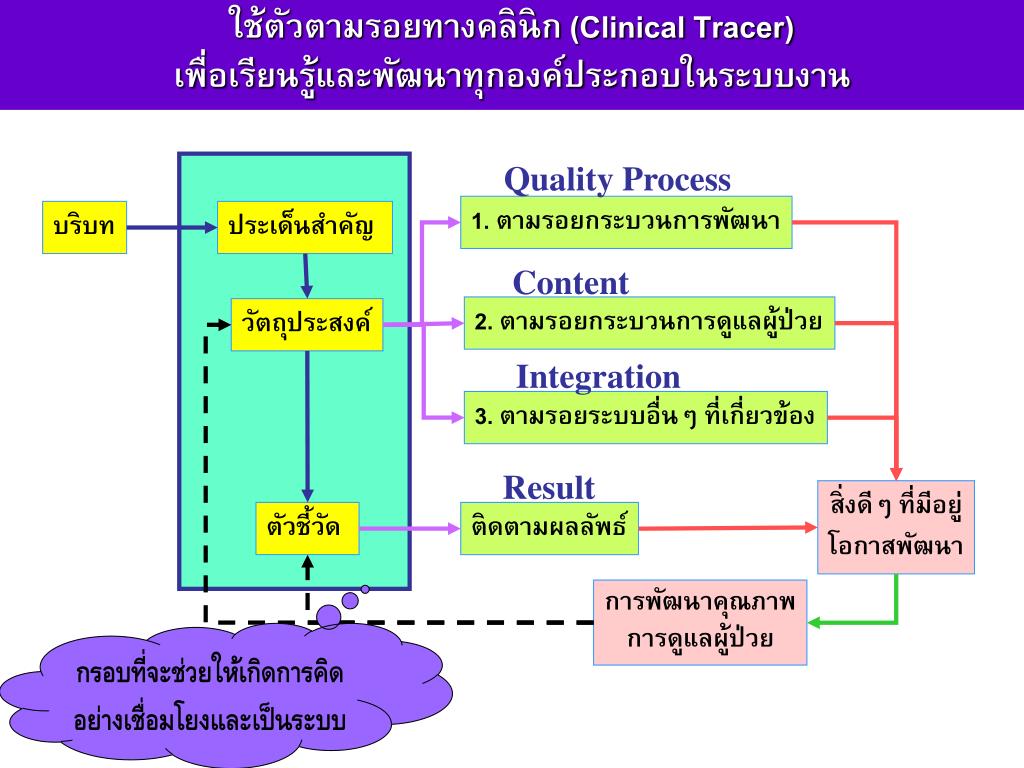 ใช้ตัวตามรอยทางคลินิก (Clinical Tracer)
เพื่อเรียนรู้และพัฒนาทุกองค์ประกอบในระบบงาน

บริบท

ประเด็นสำคัญ

วัตถุประสงค์

ตัวชี้วัด

Quality Process

1. ตามรอยกระบวนการพัฒนา

Content

2. ตามรอยกระบวนการดูแลผู้ป่วย

Integration

3. ตามรอยระบบอื่น ๆ ที่เกี่ยวข้อง

Result

ติดตามผลลัพธ์

สิ่งดี ๆ ที่มีอยู่
โอกาสพัฒนา

การพัฒนาคุณภาพ
การดูแลผู้ป่วย

กรอบที่จะช่วยให้เกิดการคิด
อย่างเชื่อมโยงและเป็นระบบ